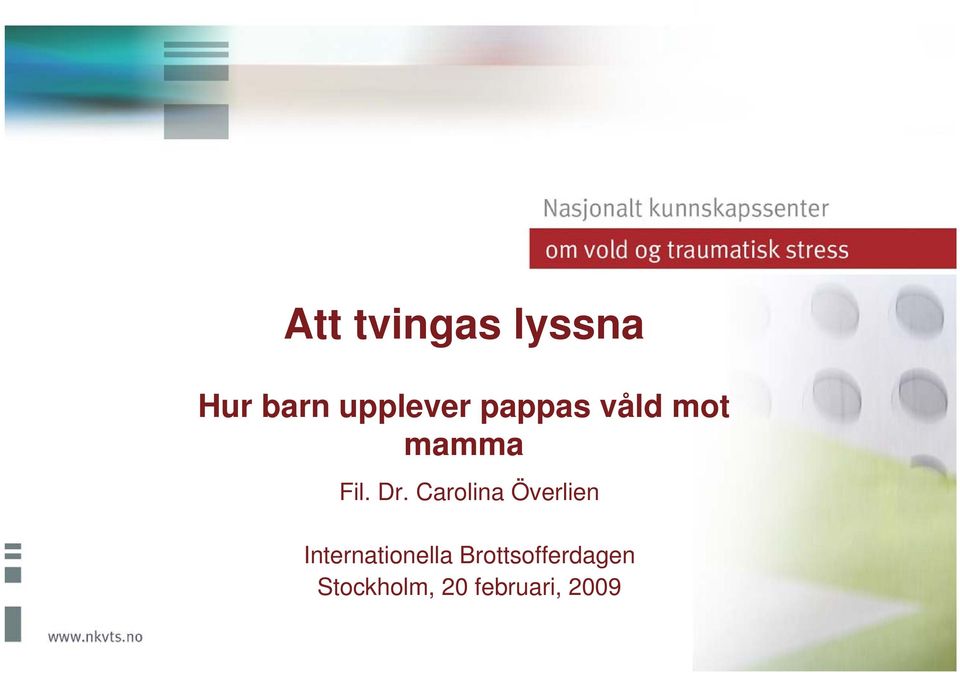 Nasjonalt kunnskapssenter
om vold og traumatisk stress

Att tvingas lyssna

Hur barn upplever pappas våld mot mamma

Fil. Dr. Carolina Överlien

Internationella Brottsofferdagen
Stockholm, 20 februari, 2009

www.nkvts.no